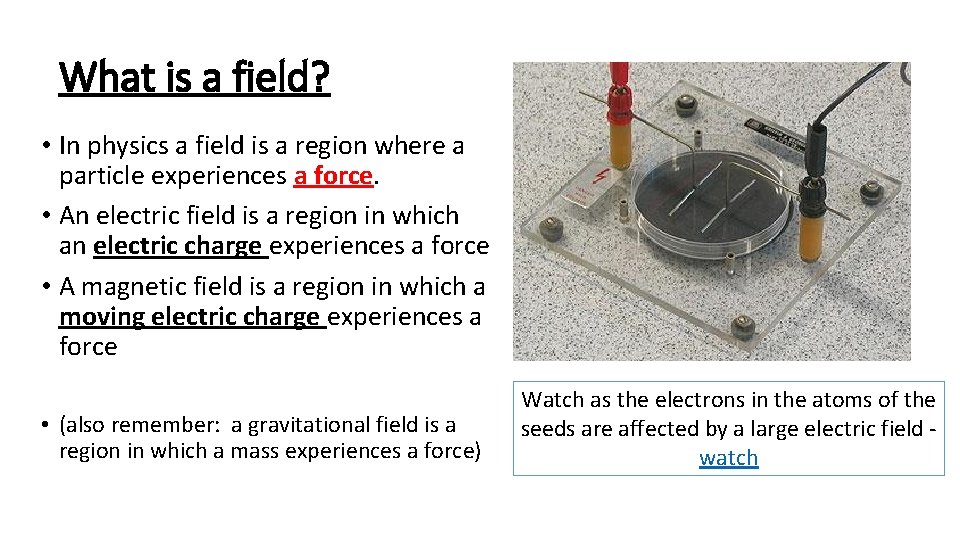 What is a field?

• In physics a field is a region where a particle experiences a force.
• An electric field is a region in which an electric charge experiences a force
• A magnetic field is a region in which a moving electric charge experiences a force

• (also remember: a gravitational field is a region in which a mass experiences a force)

Watch as the electrons in the atoms of the seeds are affected by a large electric field - watch